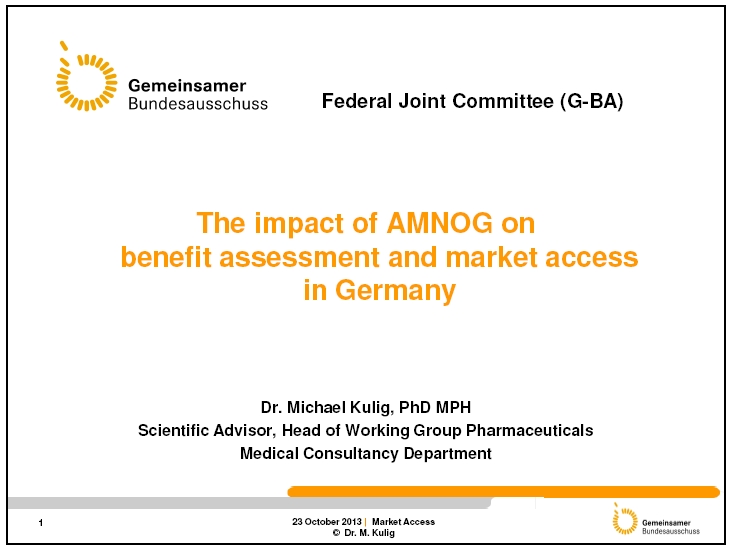 Gemeinsamer
Bundesausschuss

Federal Joint Committee (G-BA)

The impact of AMNOG on benefit assessment and market access in Germany

Dr. Michael Kulig, PhD MPH
Scientific Advisor, Head of Working Group Pharmaceuticals
Medical Consultancy Department

1

23 October 2013 | Market Access
© Dr. M. Kulig

Gemeinsamer
Bundesausschuss